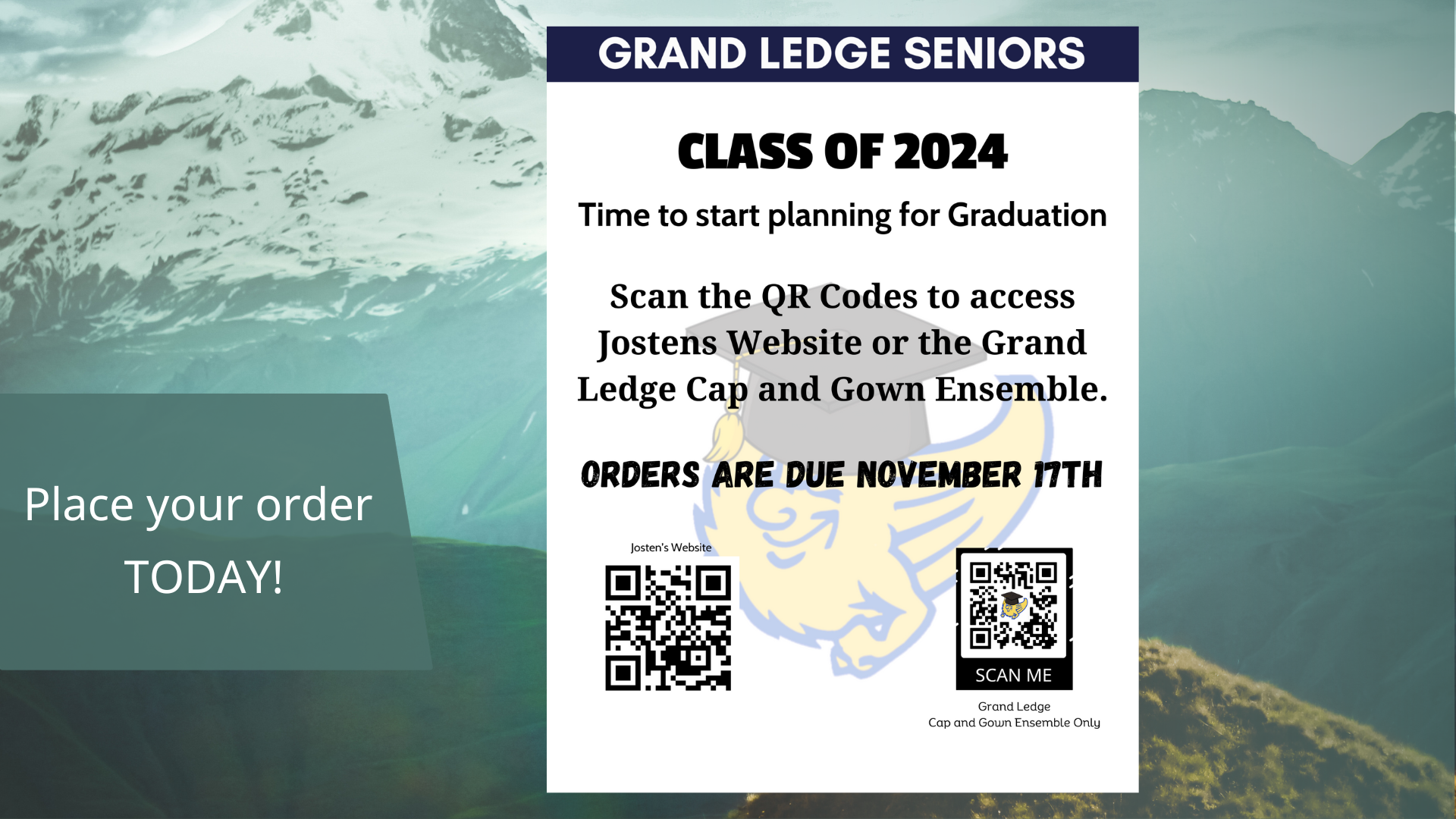 Place your order TODAY!

GRAND LEDGE SENIORS

CLASS OF 2024

Time to start planning for Graduation

Scan the QR Codes to access Jostens Website or the Grand Ledge Cap and Gown Ensemble.

ORDERS ARE DUE NOVEMBER 17TH

Josten's Website

SCAN ME

Grand Ledge
Cap and Gown Ensemble Only